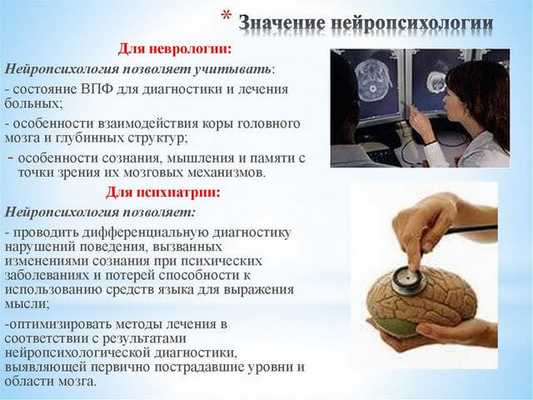 * Значение нейропсихологии

Для неврологии:

Нейропсихология позволяет учитывать:

- состояние ВПФ для диагностики и лечения больных;

- особенности взаимодействия коры головного мозга и глубинных структур;

- особенности сознания, мышления и памяти с точки зрения их мозговых механизмов.

Для психиатрии:

Нейропсихология позволяет:

- проводить дифференциальную диагностику нарушений поведения, вызванных изменениями сознания при психических заболеваниях и потерей способности к использованию средств языка для выражения мысли;

-оптимизировать методы лечения в соответствии с результатами нейропсихологической диагностики, выявляющей первично пострадавшие уровни и области мозга.